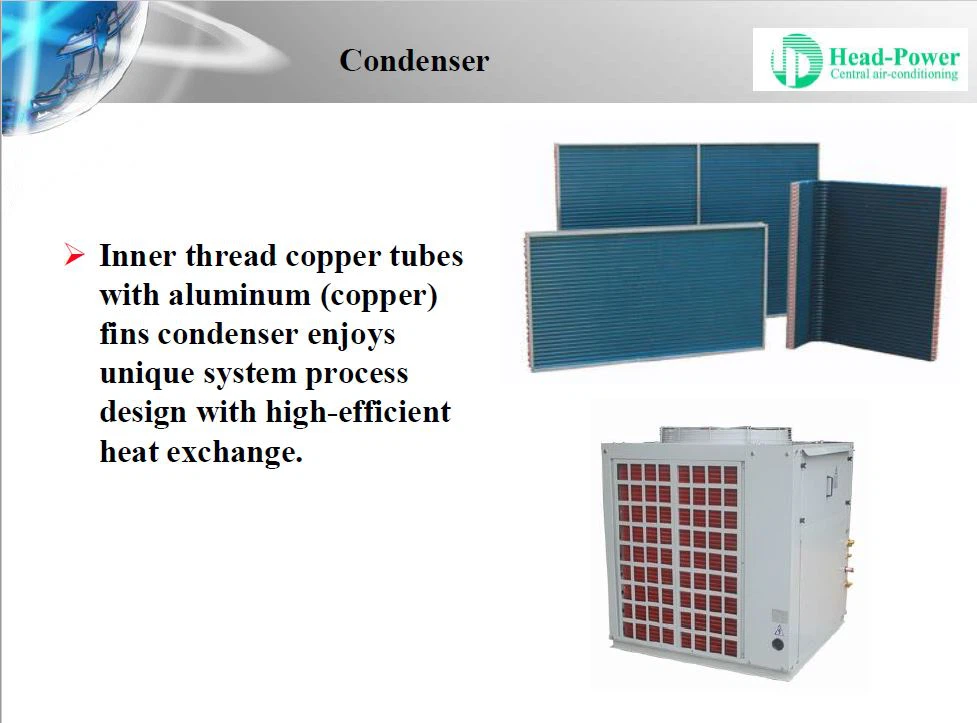 Condenser

Head-Power
Central air-conditioning

➢ Inner thread copper tubes with aluminum (copper) fins condenser enjoys unique system process design with high-efficient heat exchange.